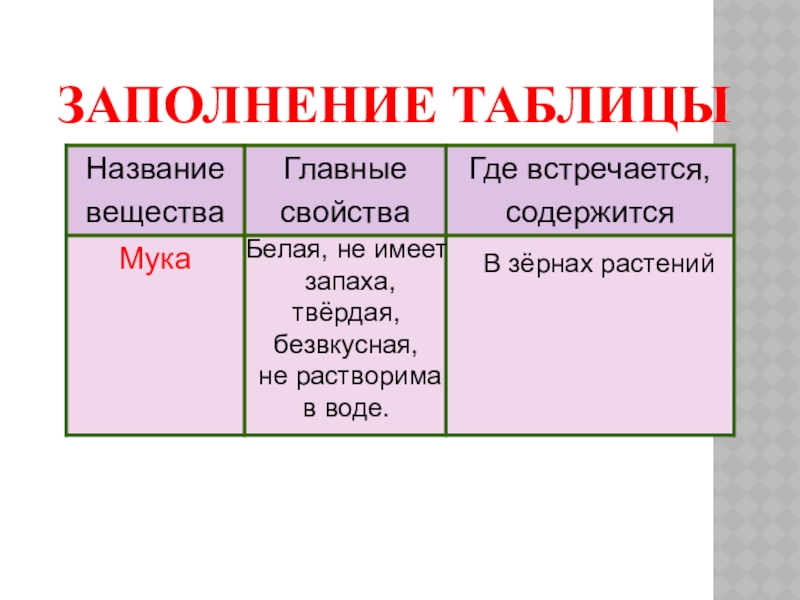 ЗАПОЛНЕНИЕ ТАБЛИЦЫ

| Название вещества | Главные свойства | Где встречается, содержится |
|---|---|---|
| Мука | Белая, не имеет запаха, твёрдая, безвкусная, не растворима в воде. | В зёрнах растений |